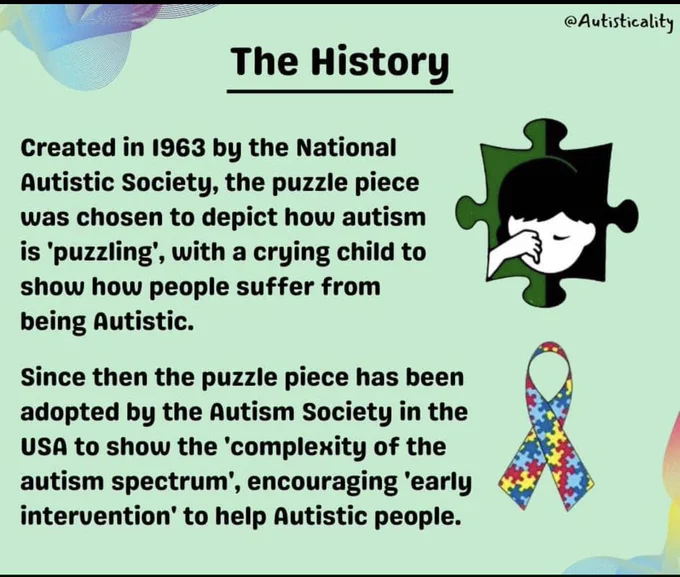 @Autisticality

The History

Created in 1963 by the National Autistic Society, the puzzle piece was chosen to depict how autism is 'puzzling', with a crying child to show how people suffer from being Autistic.

Since then the puzzle piece has been adopted by the Autism Society in the USA to show the 'complexity of the autism spectrum', encouraging 'early intervention' to help Autistic people.